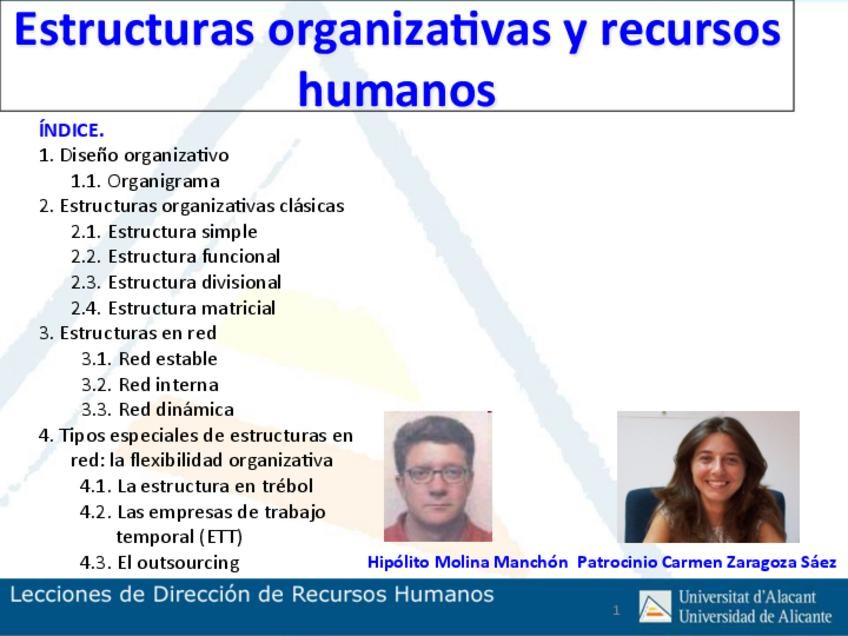 Estructuras organizativas y recursos humanos

ÍNDICE.
1. Diseño organizativo
1.1. Organigrama
2. Estructuras organizativas clásicas
2.1. Estructura simple
2.2. Estructura funcional
2.3. Estructura divisional
2.4. Estructura matricial
3. Estructuras en red
3.1. Red estable
3.2. Red interna
3.3. Red dinámica
4. Tipos especiales de estructuras en red: la flexibilidad organizativa
4.1. La estructura en trébol
4.2. Las empresas de trabajo temporal (ETT)
4.3. El outsourcing

Hipólito Molina Manchón Patrocinio Carmen Zaragoza Sáez

Lecciones de Dirección de Recursos Humanos

1

Universitat d'Alacant
Universidad de Alicante